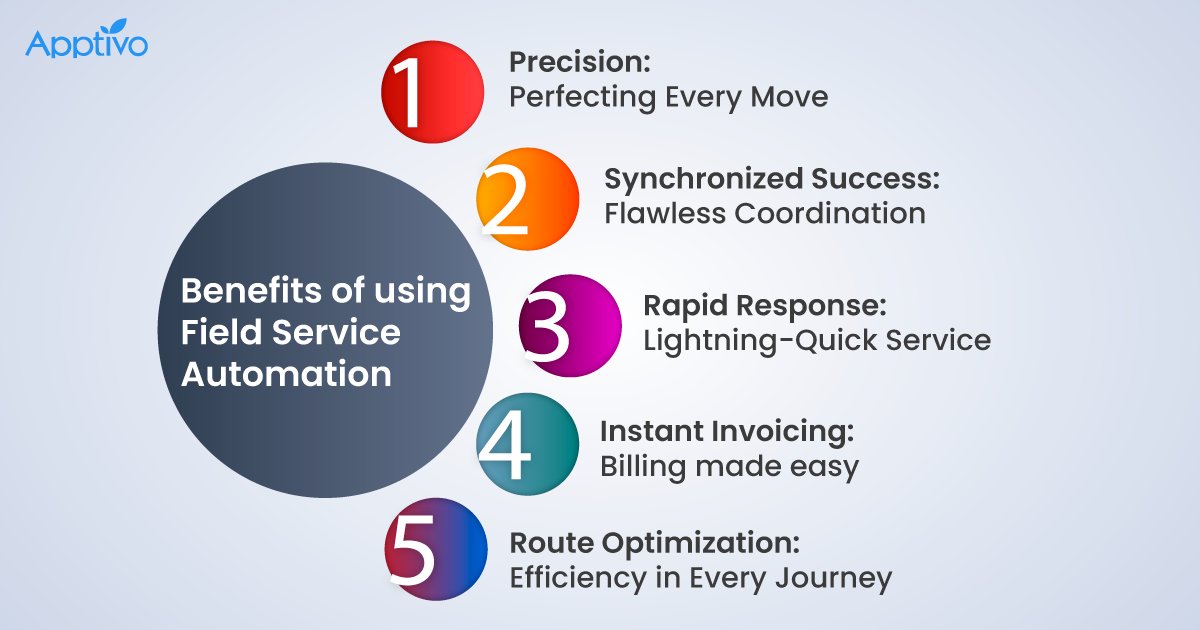 Apptivo

Benefits of using Field Service Automation

1 Precision:
Perfecting Every Move

2 Synchronized Success:
Flawless Coordination

3 Rapid Response:
Lightning-Quick Service

4 Instant Invoicing:
Billing made easy

5 Route Optimization:
Efficiency in Every Journey